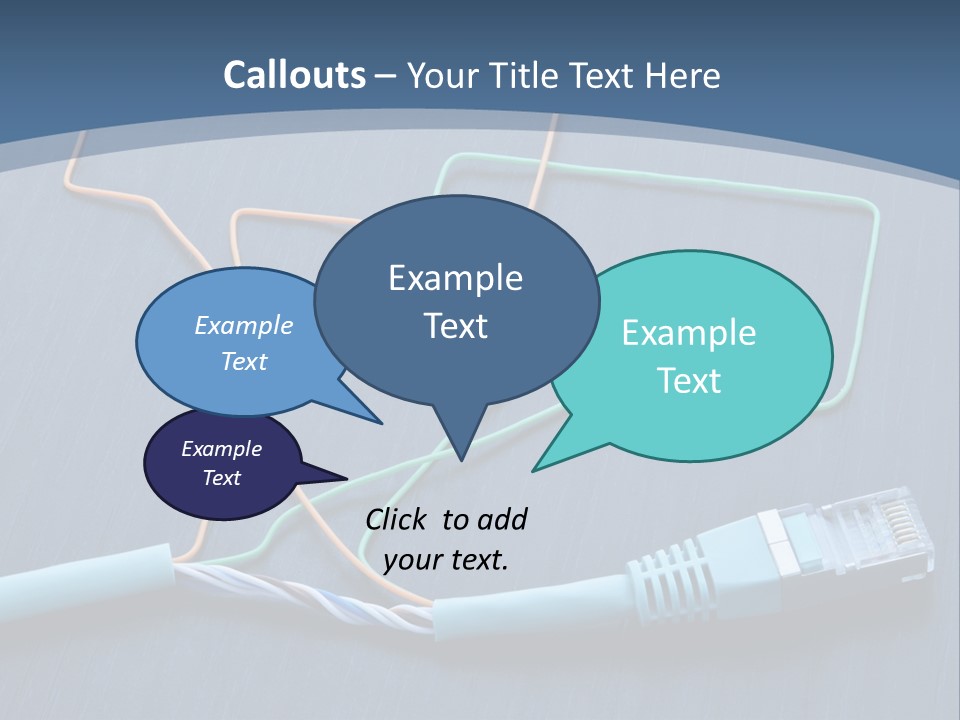 Callouts – Your Title Text Here

Example Text

Example Text

Example Text

Example Text

Click to add your text.